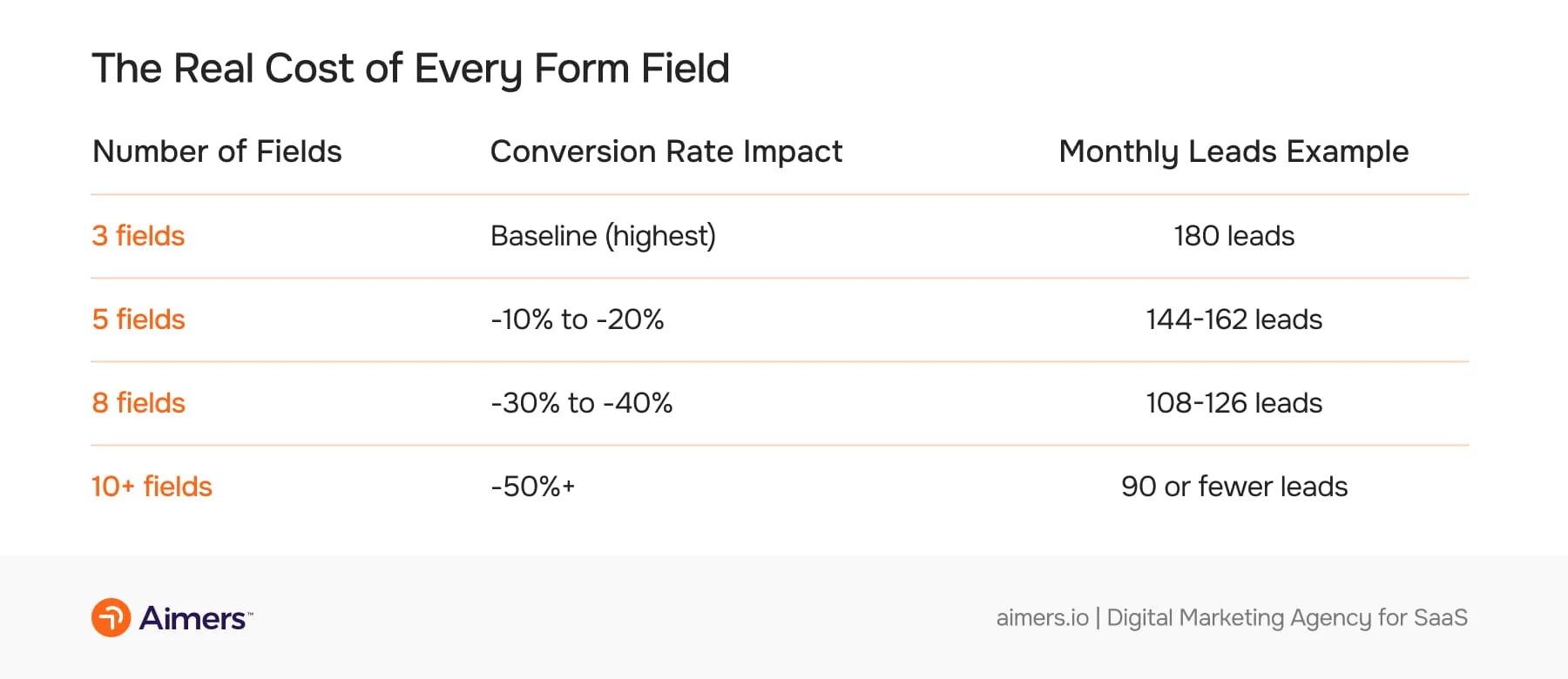 The Real Cost of Every Form Field

| Number of Fields | Conversion Rate Impact | Monthly Leads Example |
|---|---|---|
| 3 fields | Baseline (highest) | 180 leads |
| 5 fields | -10% to -20% | 144-162 leads |
| 8 fields | -30% to -40% | 108-126 leads |
| 10+ fields | -50%+ | 90 or fewer leads |

Aimers™

aimers.io | Digital Marketing Agency for SaaS